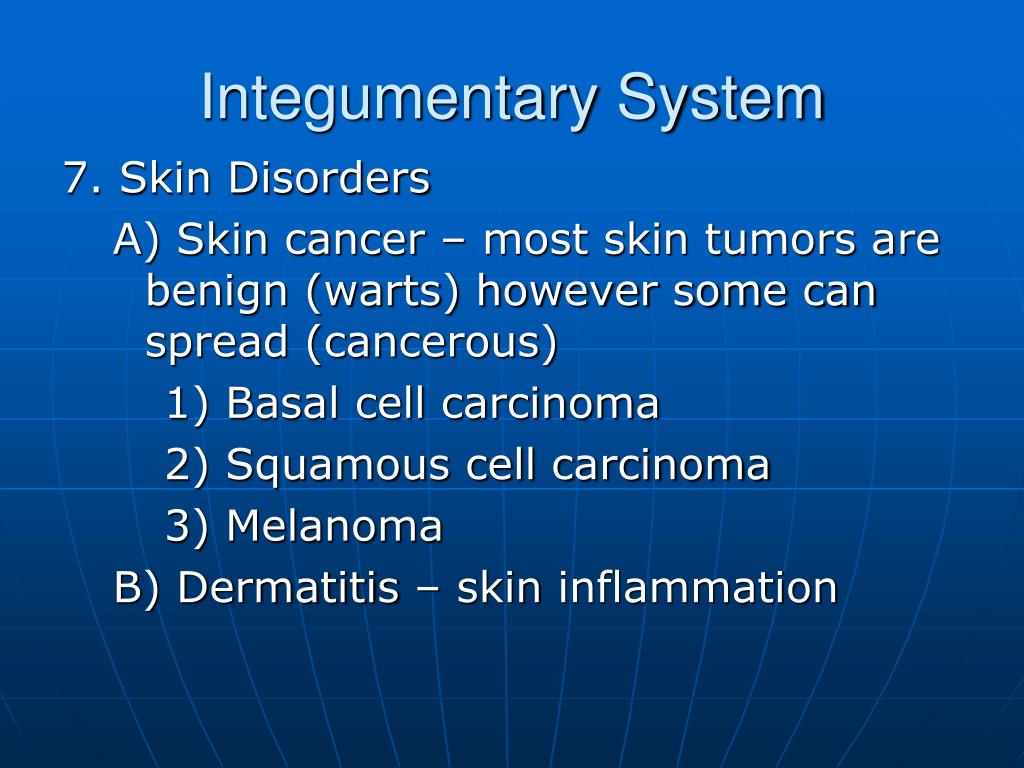 Integumentary System

7. Skin Disorders

A) Skin cancer – most skin tumors are benign (warts) however some can spread (cancerous)

1) Basal cell carcinoma

2) Squamous cell carcinoma

3) Melanoma

B) Dermatitis – skin inflammation